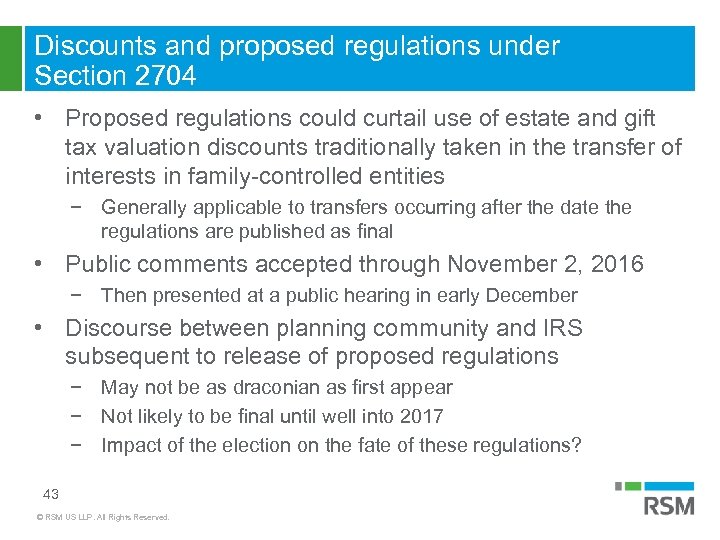 Discounts and proposed regulations under Section 2704

• Proposed regulations could curtail use of estate and gift tax valuation discounts traditionally taken in the transfer of interests in family-controlled entities
− Generally applicable to transfers occurring after the date the regulations are published as final

• Public comments accepted through November 2, 2016
− Then presented at a public hearing in early December

• Discourse between planning community and IRS subsequent to release of proposed regulations
− May not be as draconian as first appear
− Not likely to be final until well into 2017
− Impact of the election on the fate of these regulations?

43

© RSM US LLP. All Rights Reserved.

RSM